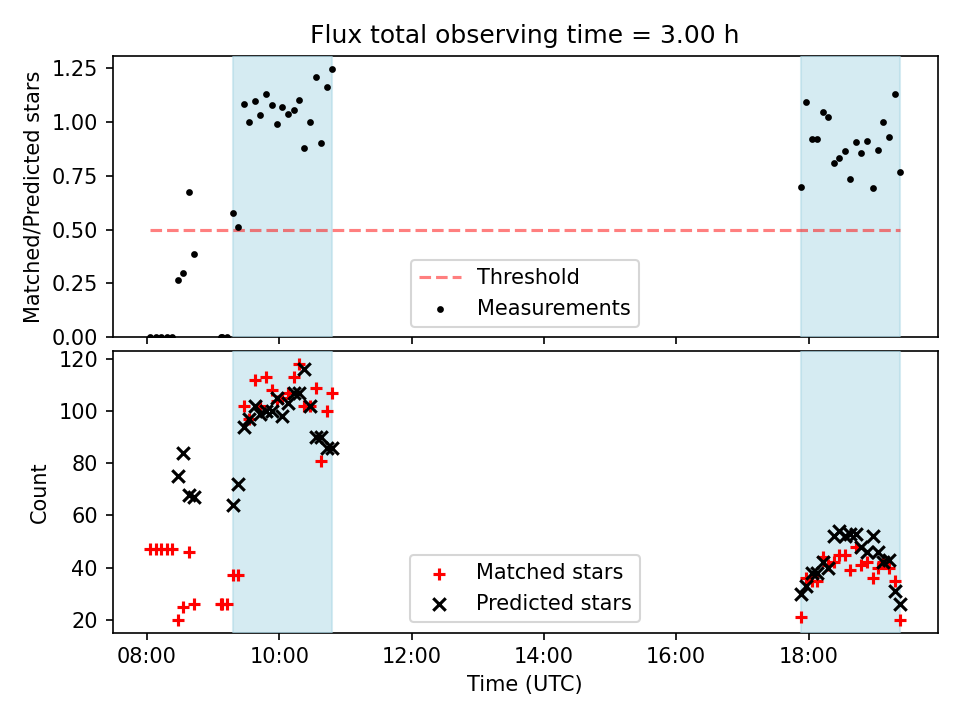 Flux total observing time = 3.00 h

Matched/Predicted stars

1.25
1.00
0.75
0.50
0.25
0.00

Threshold
Measurements

Count

120
100
80
60
40
20

Matched stars
Predicted stars

08:00
10:00
12:00
14:00
16:00
18:00

Time (UTC)